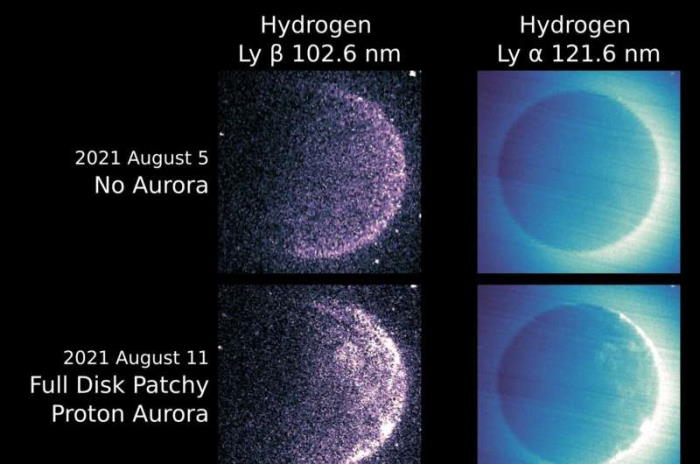 Hydrogen
Ly β 102.6 nm

Hydrogen
Ly α 121.6 nm

2021 August 5
No Aurora

2021 August 11
Full Disk Patchy
Proton Aurora